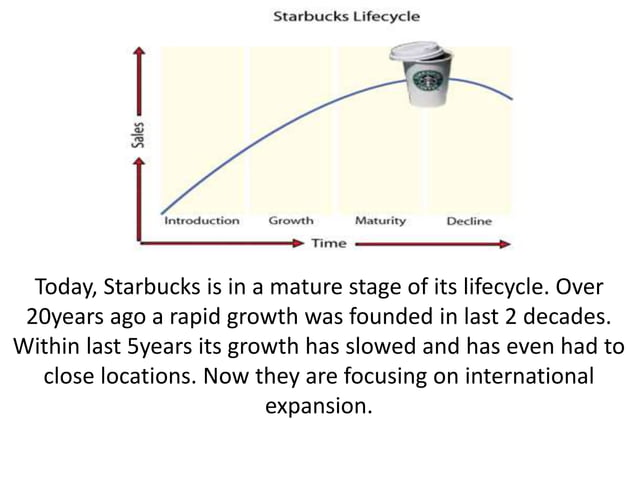 Starbucks Lifecycle

Sales

Introduction Growth Maturity Decline

Time

Today, Starbucks is in a mature stage of its lifecycle. Over 20years ago a rapid growth was founded in last 2 decades. Within last 5years its growth has slowed and has even had to close locations. Now they are focusing on international expansion.